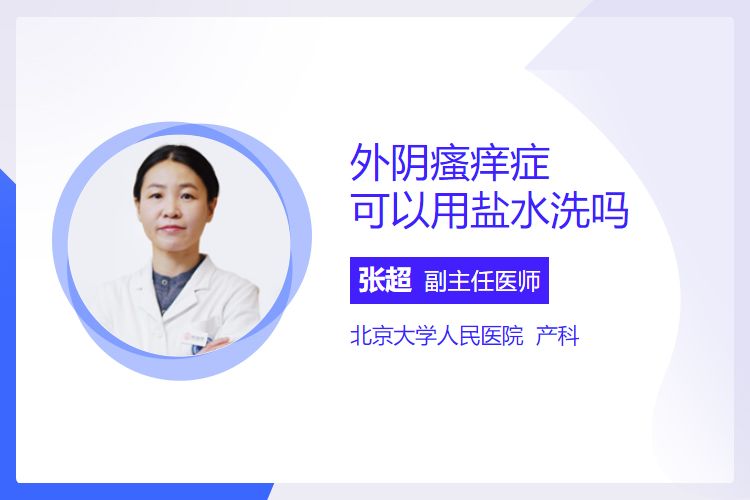 外阴瘙痒症
可以用盐水洗吗

张超 副主任医师

北京大学人民医院 产科